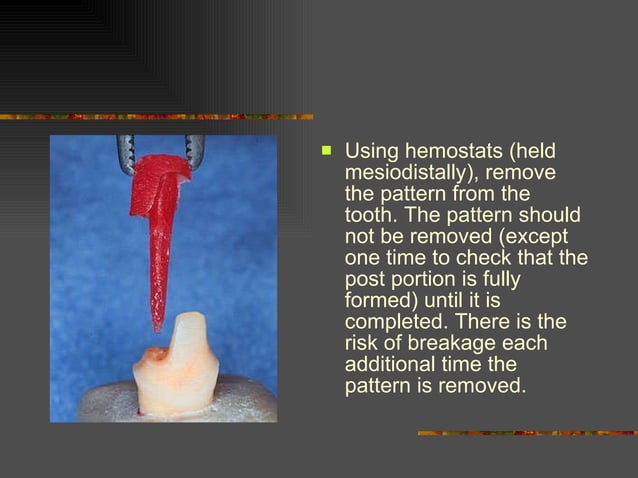 Using hemostats (held mesiodistally), remove the pattern from the tooth. The pattern should not be removed (except one time to check that the post portion is fully formed) until it is completed. There is the risk of breakage each additional time the pattern is removed.